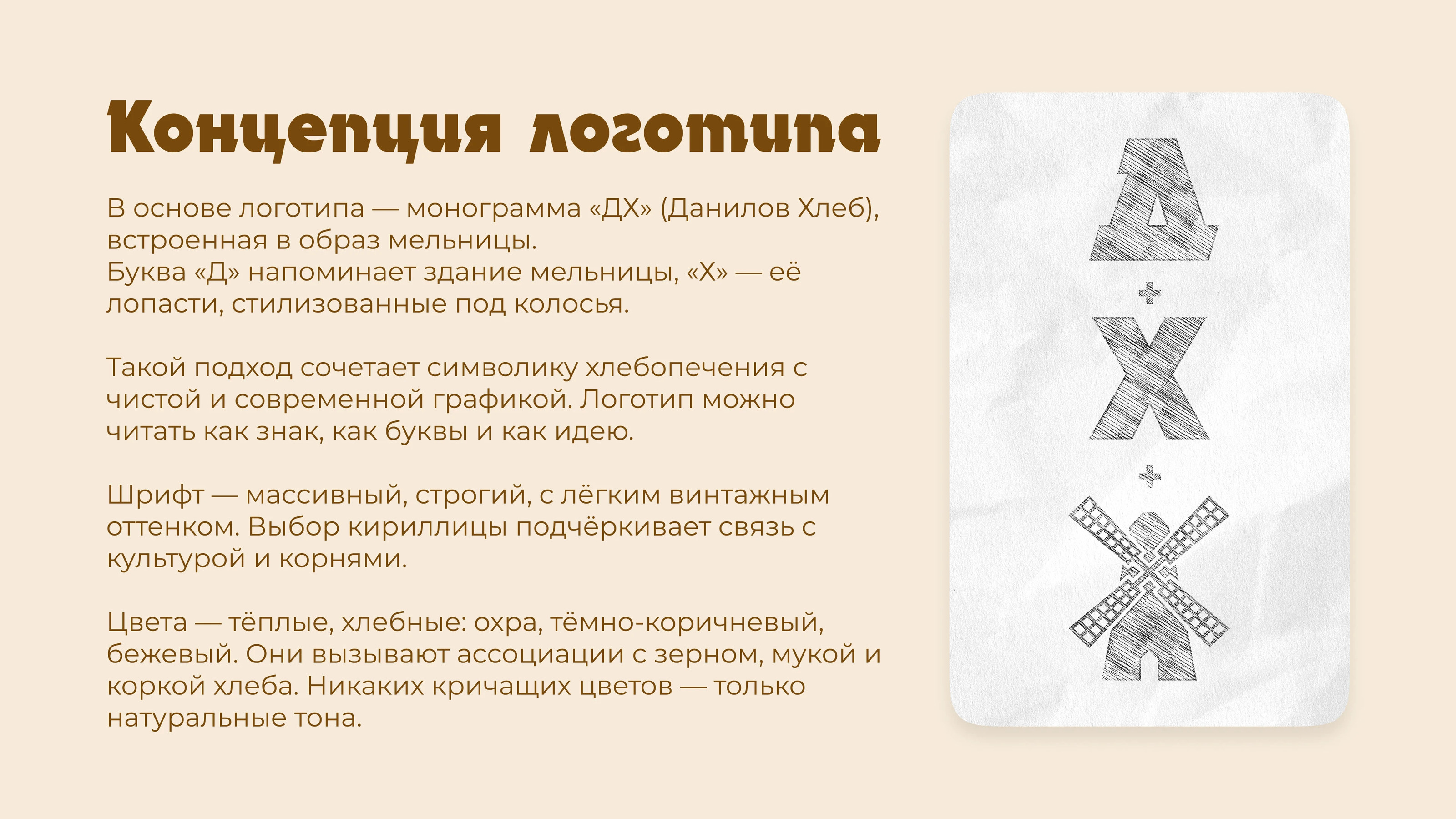 Концепция логотипа

В основе логотипа — монограмма «ДХ» (Данилов Хлеб), встроенная в образ мельницы.
Буква «Д» напоминает здание мельницы, «Х» — её лопасти, стилизованные под колосья.

Такой подход сочетает символику хлебопечения с чистой и современной графикой. Логотип можно читать как знак, как буквы и как идею.

Шрифт — массивный, строгий, с лёгким винтажным оттенком. Выбор кириллицы подчёркивает связь с культурой и корнями.

Цвета — тёплые, хлебные: охра, тёмно-коричневый, бежевый. Они вызывают ассоциации с зерном, мукой и коркой хлеба. Никаких кричащих цветов — только натуральные тона.

Д
+
Х
+